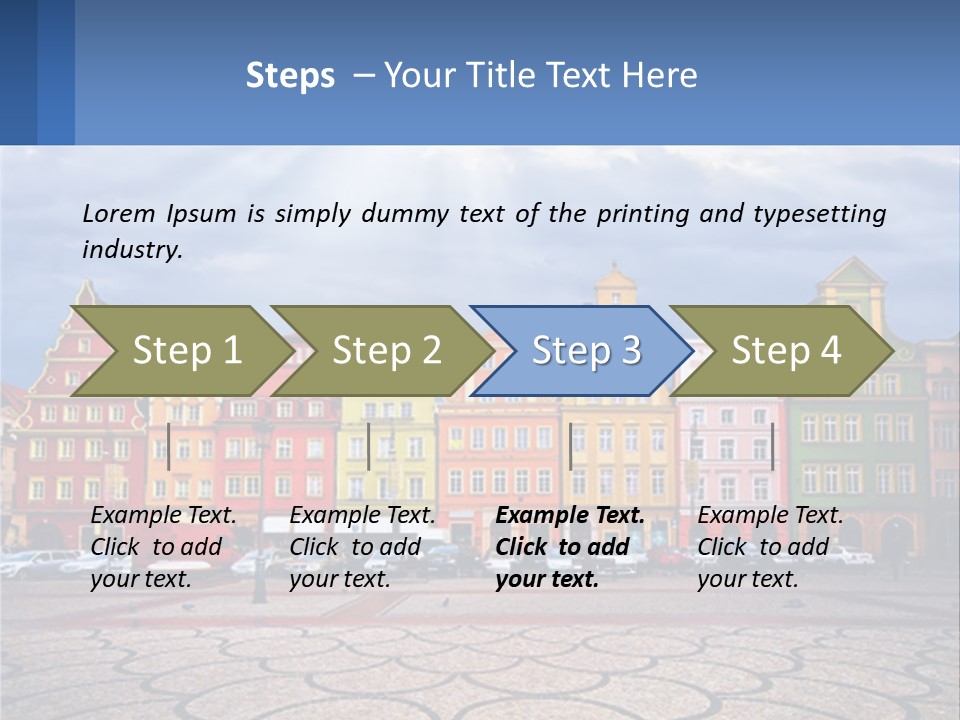 Steps – Your Title Text Here

Lorem Ipsum is simply dummy text of the printing and typesetting industry.

Step 1

Step 2

Step 3

Step 4

Example Text. Click to add your text.

Example Text. Click to add your text.

Example Text. Click to add your text.

Example Text. Click to add your text.